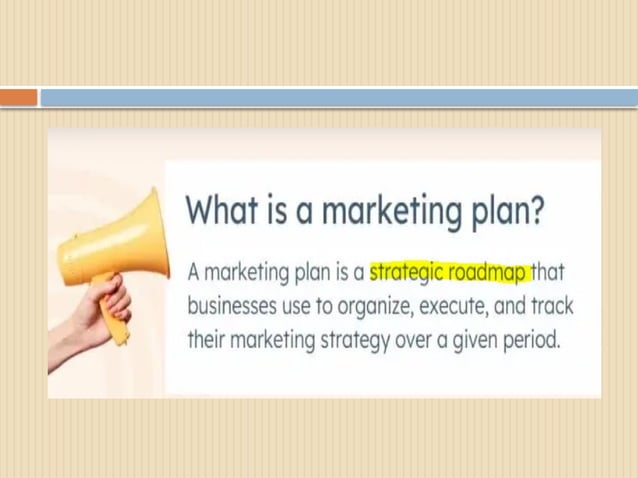 What is a marketing plan?

A marketing plan is a strategic roadmap that businesses use to organize, execute, and track their marketing strategy over a given period.